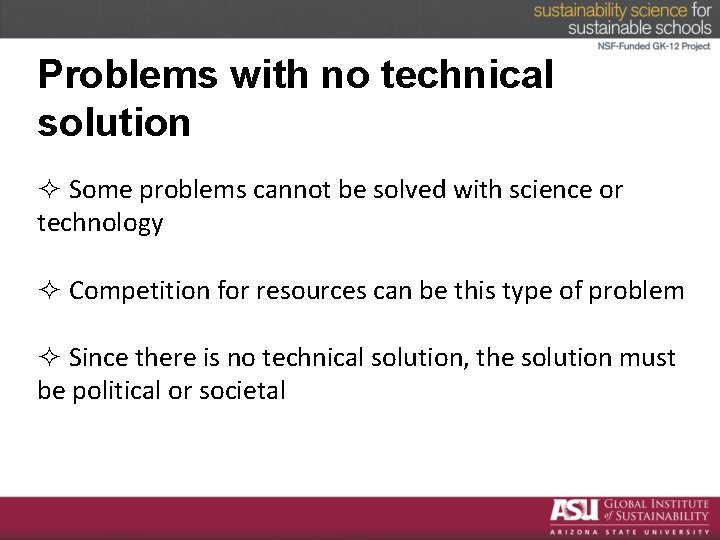 sustainability science for sustainable schools
NSF-Funded GK-12 Project

Problems with no technical solution

✧ Some problems cannot be solved with science or technology

✧ Competition for resources can be this type of problem

✧ Since there is no technical solution, the solution must be political or societal

ASU GLOBAL INSTITUTE of SUSTAINABILITY
ARIZONA STATE UNIVERSITY